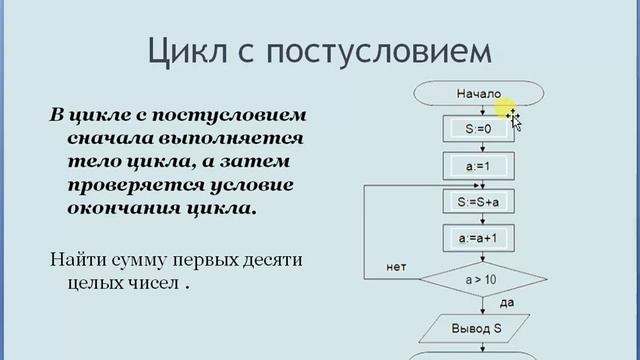 Цикл с постусловием

В цикле с постусловием сначала выполняется тело цикла, а затем проверяется условие окончания цикла.

Найти сумму первых десяти целых чисел .

Начало

S:=0

a:=1

S:=S+a

a:=a+1

нет

a > 10

да

Вывод S